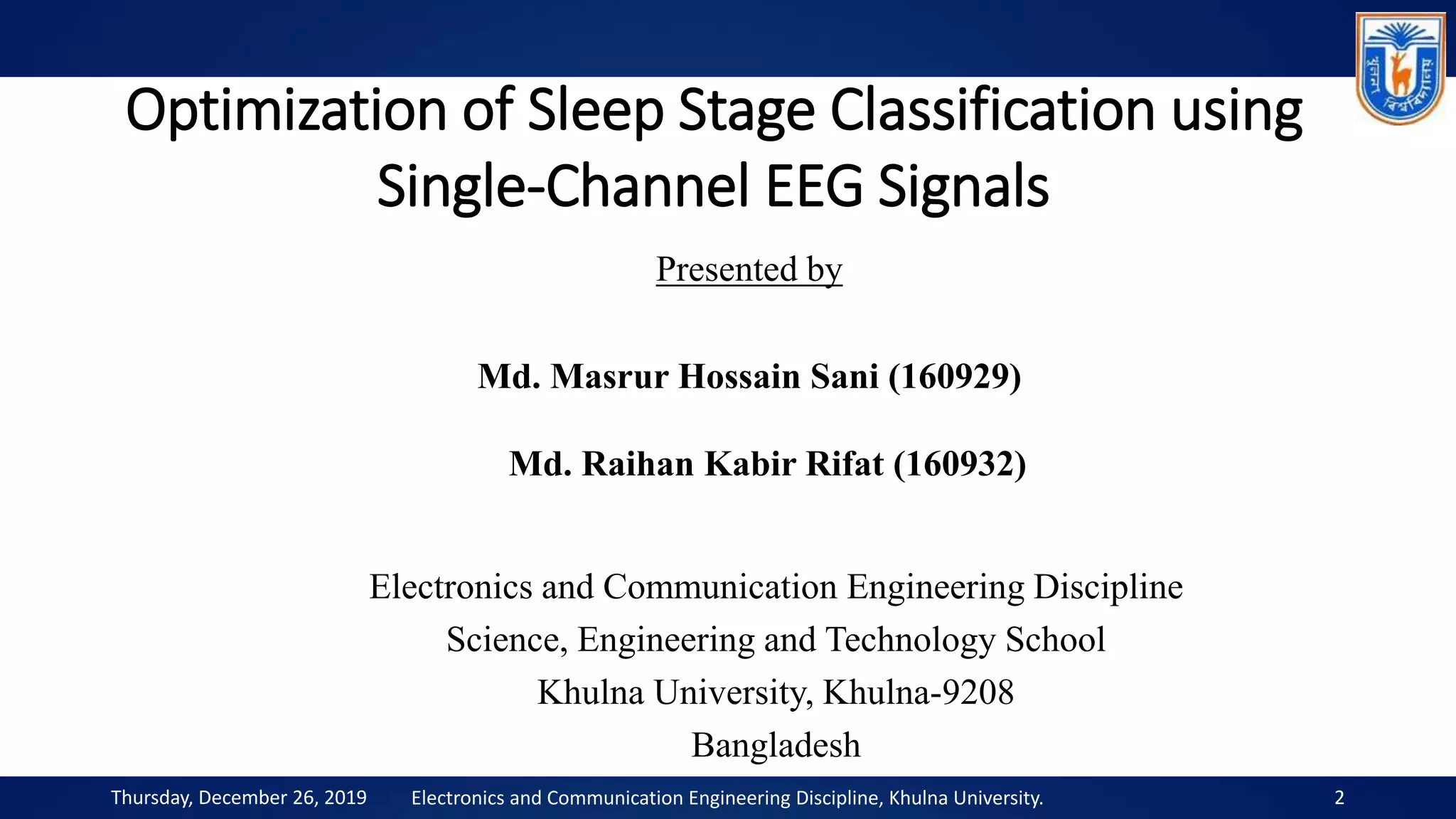 Optimization of Sleep Stage Classification using Single-Channel EEG Signals

Presented by

Md. Masrur Hossain Sani (160929)

Md. Raihan Kabir Rifat (160932)

Electronics and Communication Engineering Discipline
Science, Engineering and Technology School
Khulna University, Khulna-9208
Bangladesh

Thursday, December 26, 2019 Electronics and Communication Engineering Discipline, Khulna University. 2